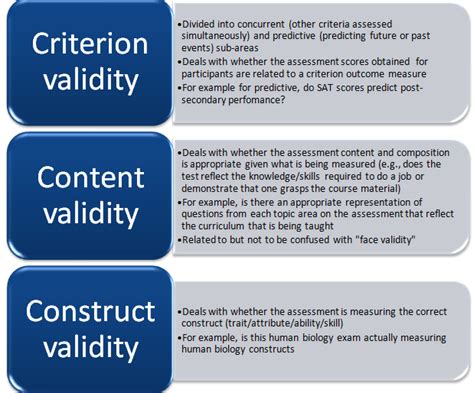 Criterion validity

•Divided into concurrent (other criteria assessed simultaneously) and predictive (predicting future or past events) sub-areas
•Deals with whether the assessment scores obtained for participants are related to a criterion outcome measure
•For example for predictive, do SAT scores predict post-secondary perfomance?

Content validity

•Deals with whether the assessment content and composition is appropriate given what is being measured (e.g., does the test reflect the knowledge/skills required to do a job or demonstrate that one grasps the course material)
•For example, is there an appropriate representation of questions from each topic area on the assessment that reflect the curriculum that is being taught
•Related to but not to be confused with "face validity"

Construct validity

•Deals with whether the assessment is measuring the correct construct (trait/attribute/ability/skill)
•For example, is this human biology exam actually measuring human biology constructs